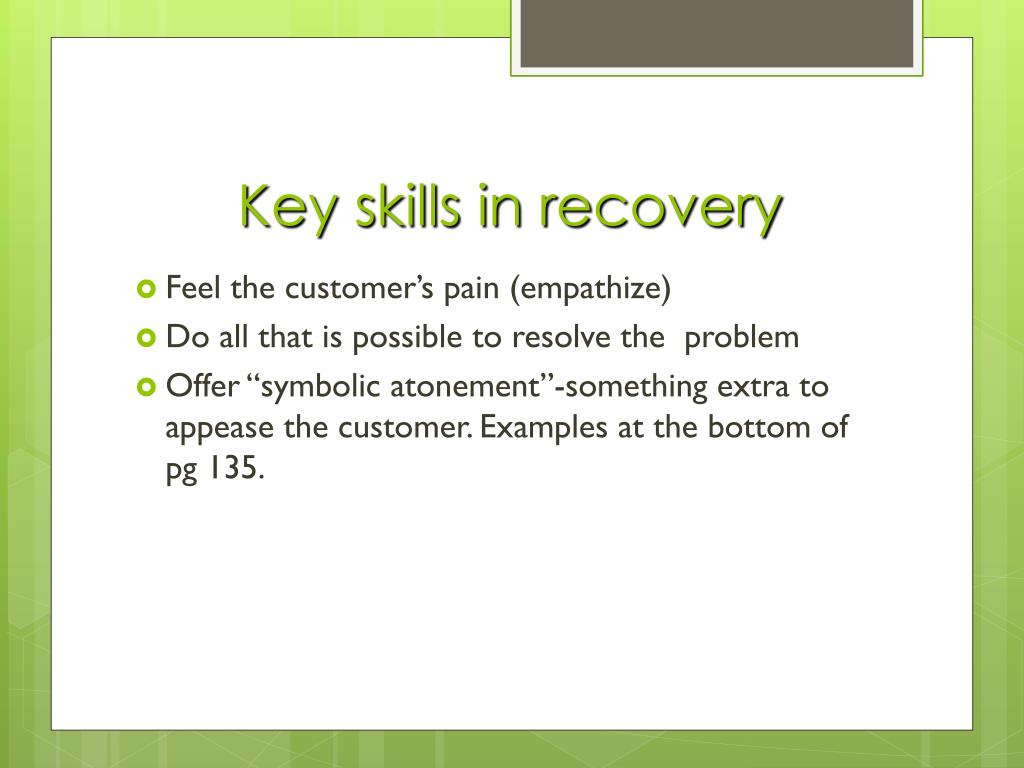 Key skills in recovery

Feel the customer’s pain (empathize)

Do all that is possible to resolve the problem

Offer “symbolic atonement”-something extra to appease the customer. Examples at the bottom of pg 135.